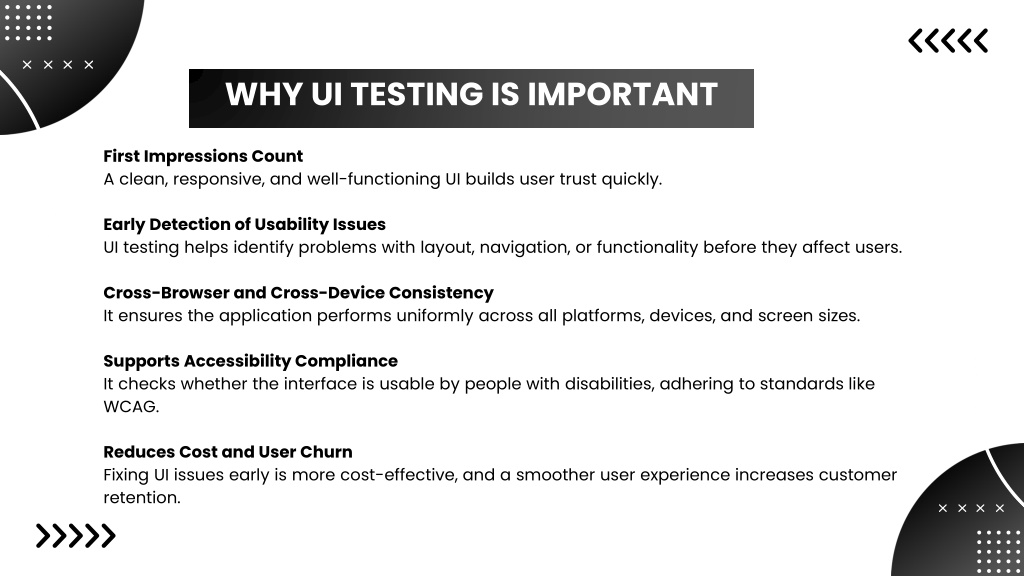 WHY UI TESTING IS IMPORTANT

First Impressions Count
A clean, responsive, and well-functioning UI builds user trust quickly.

Early Detection of Usability Issues
UI testing helps identify problems with layout, navigation, or functionality before they affect users.

Cross-Browser and Cross-Device Consistency
It ensures the application performs uniformly across all platforms, devices, and screen sizes.

Supports Accessibility Compliance
It checks whether the interface is usable by people with disabilities, adhering to standards like WCAG.

Reduces Cost and User Churn
Fixing UI issues early is more cost-effective, and a smoother user experience increases customer retention.